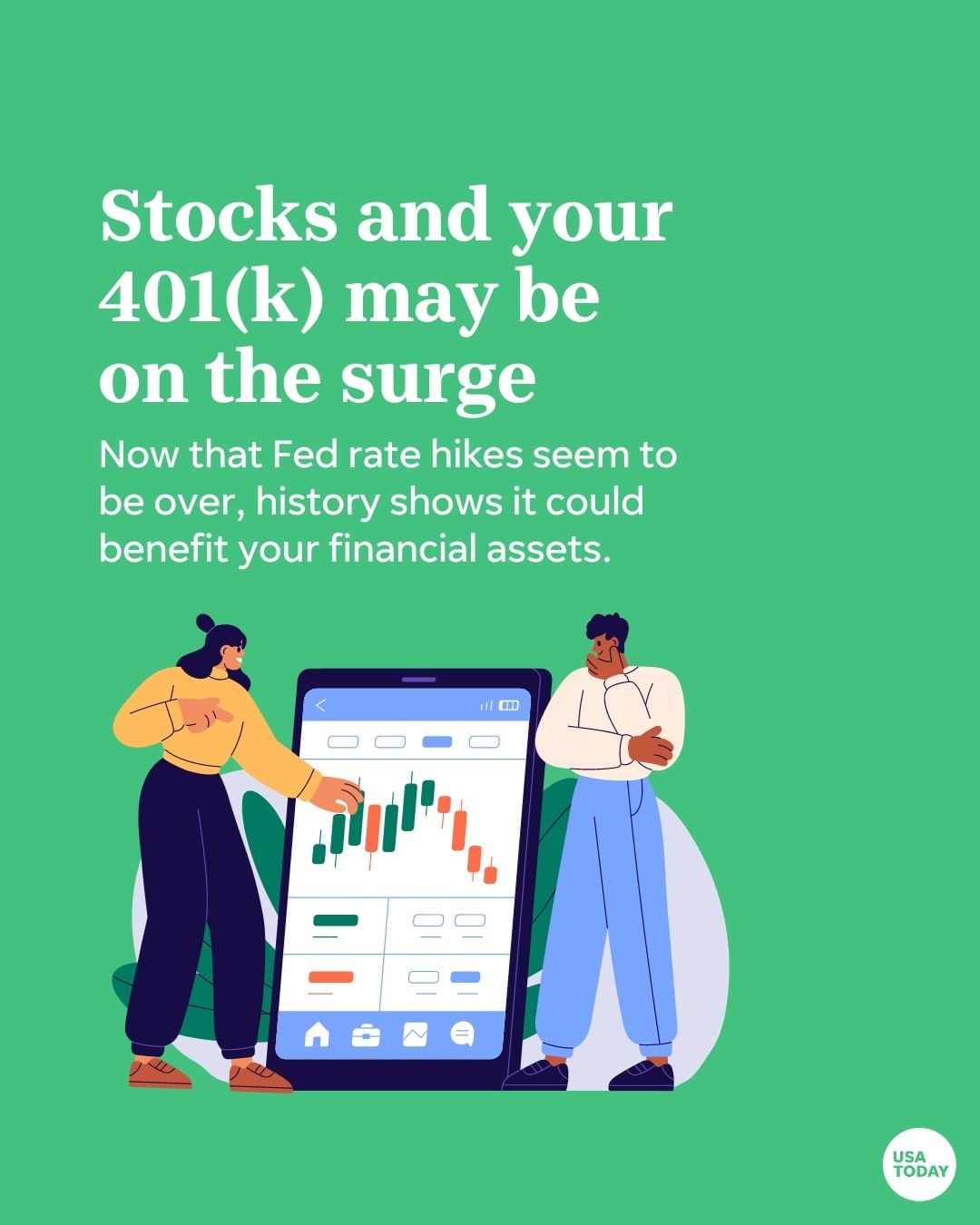 Stocks and your 401(k) may be on the surge

Now that Fed rate hikes seem to be over, history shows it could benefit your financial assets.

USA TODAY